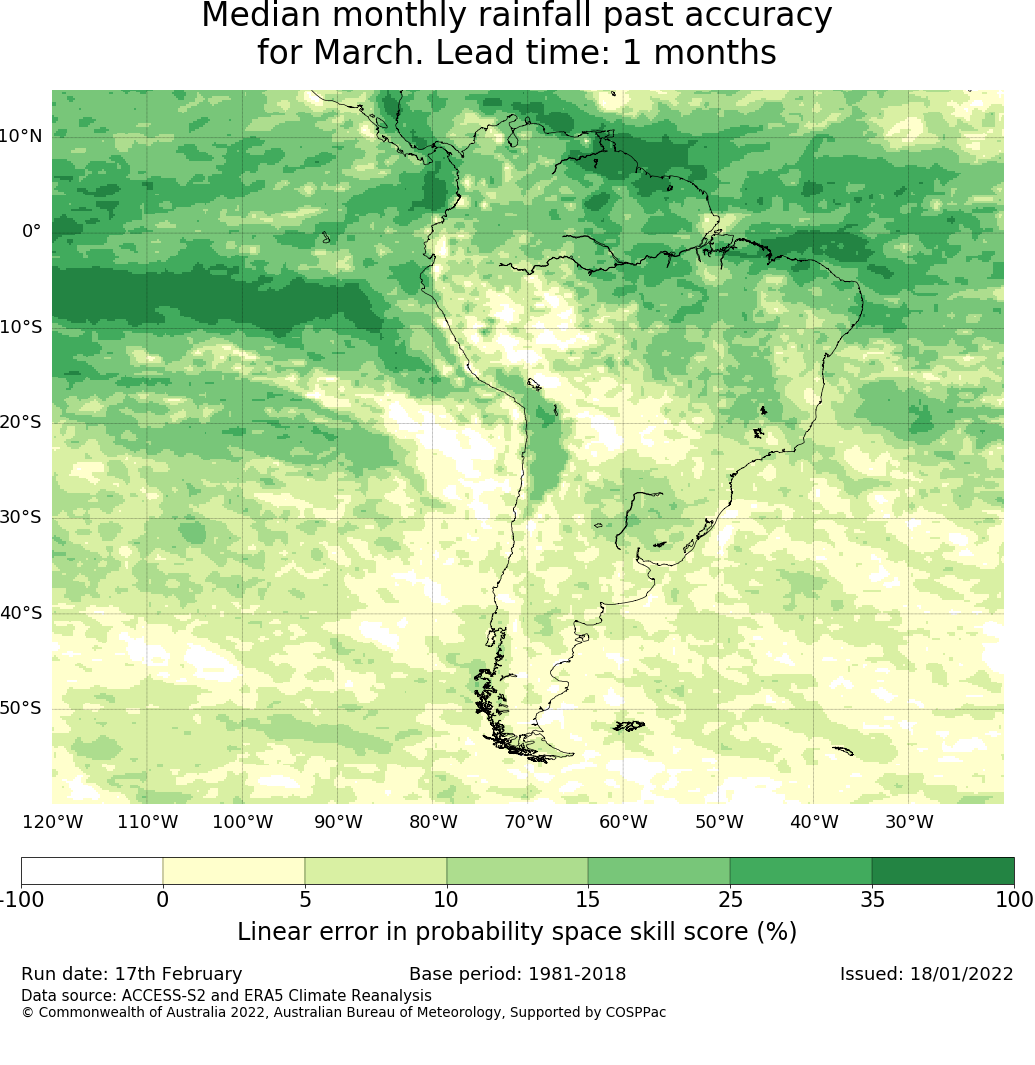 Median monthly rainfall past accuracy
for March. Lead time: 1 months

10°N
0°
10°S
20°S
30°S
40°S
50°S

120°W 110°W 100°W 90°W 80°W 70°W 60°W 50°W 40°W 30°W

-100 0 5 10 15 25 35 100

Linear error in probability space skill score (%)

Run date: 17th February
Base period: 1981-2018
Issued: 18/01/2022
Data source: ACCESS-S2 and ERA5 Climate Reanalysis
© Commonwealth of Australia 2022, Australian Bureau of Meteorology, Supported by COSPPac